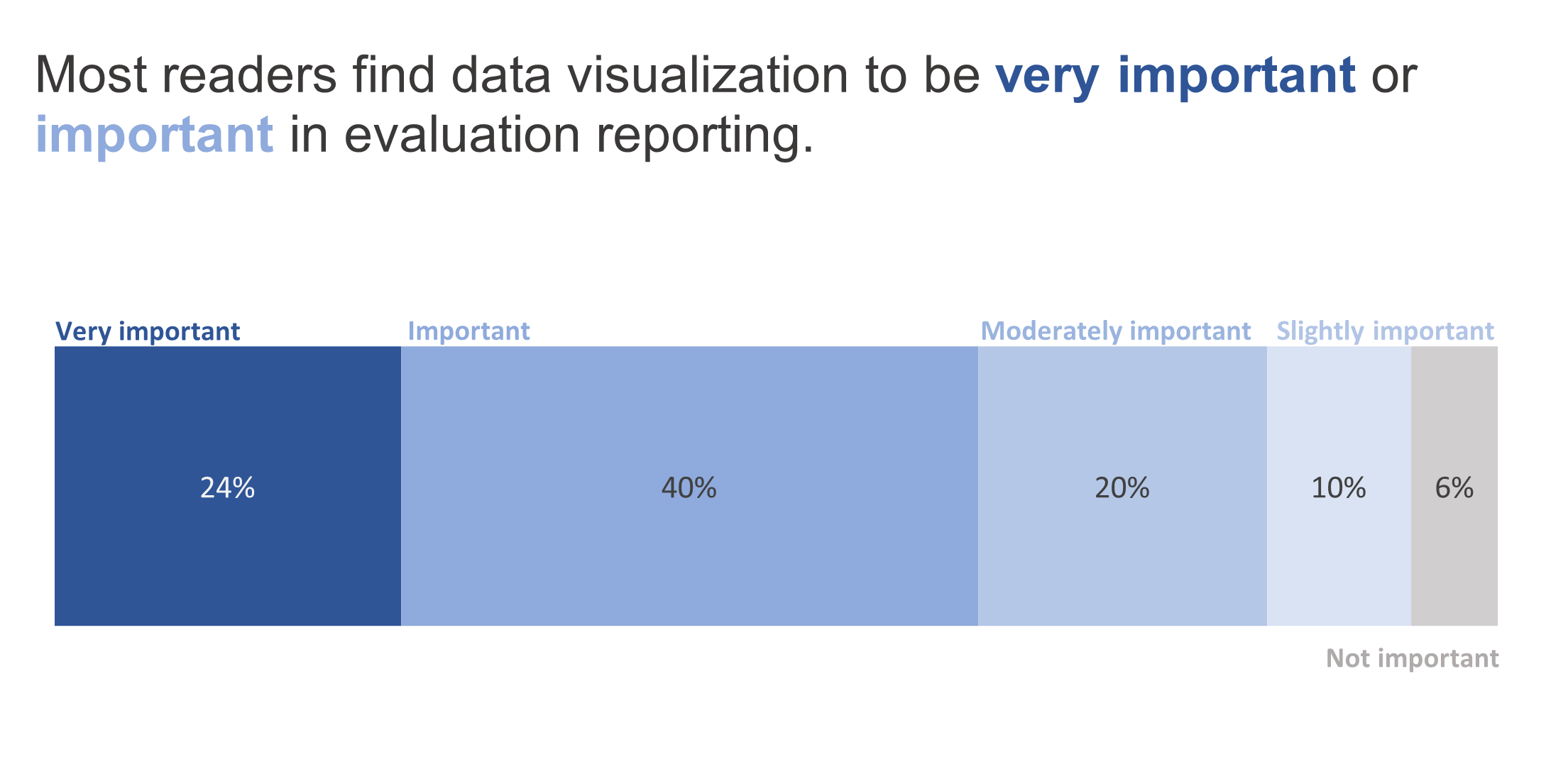 Most readers find data visualization to be very important or important in evaluation reporting.

Very important
Important
Moderately important
Slightly important

24%
40%
20%
10%
6%

Not important